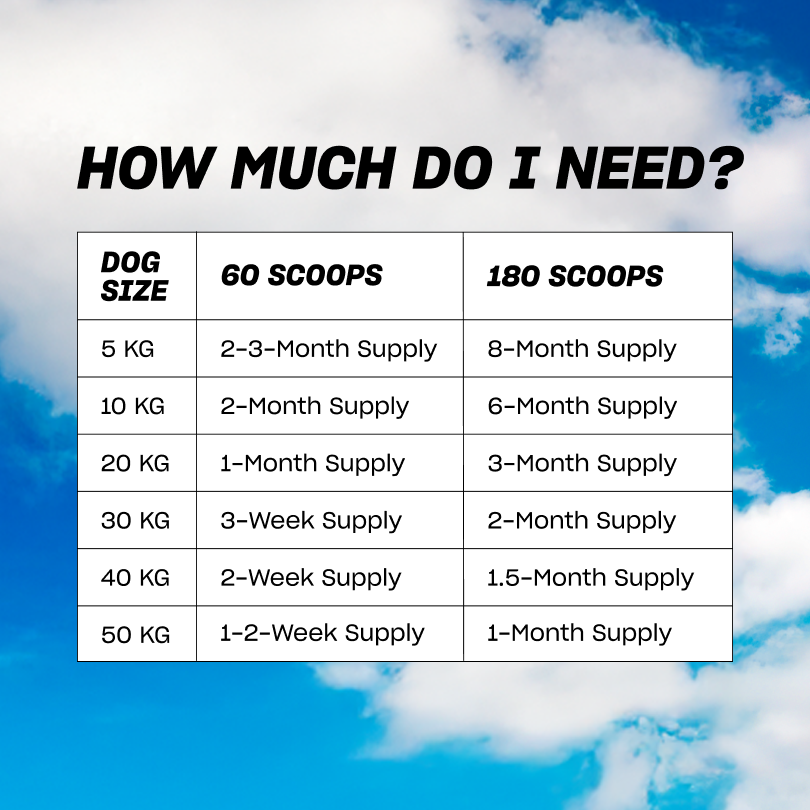 HOW MUCH DO I NEED?

| DOG SIZE | 60 SCOOPS | 180 SCOOPS |
|---|---|---|
| 5 KG | 2-3-Month Supply | 8-Month Supply |
| 10 KG | 2-Month Supply | 6-Month Supply |
| 20 KG | 1-Month Supply | 3-Month Supply |
| 30 KG | 3-Week Supply | 2-Month Supply |
| 40 KG | 2-Week Supply | 1.5-Month Supply |
| 50 KG | 1-2-Week Supply | 1-Month Supply |